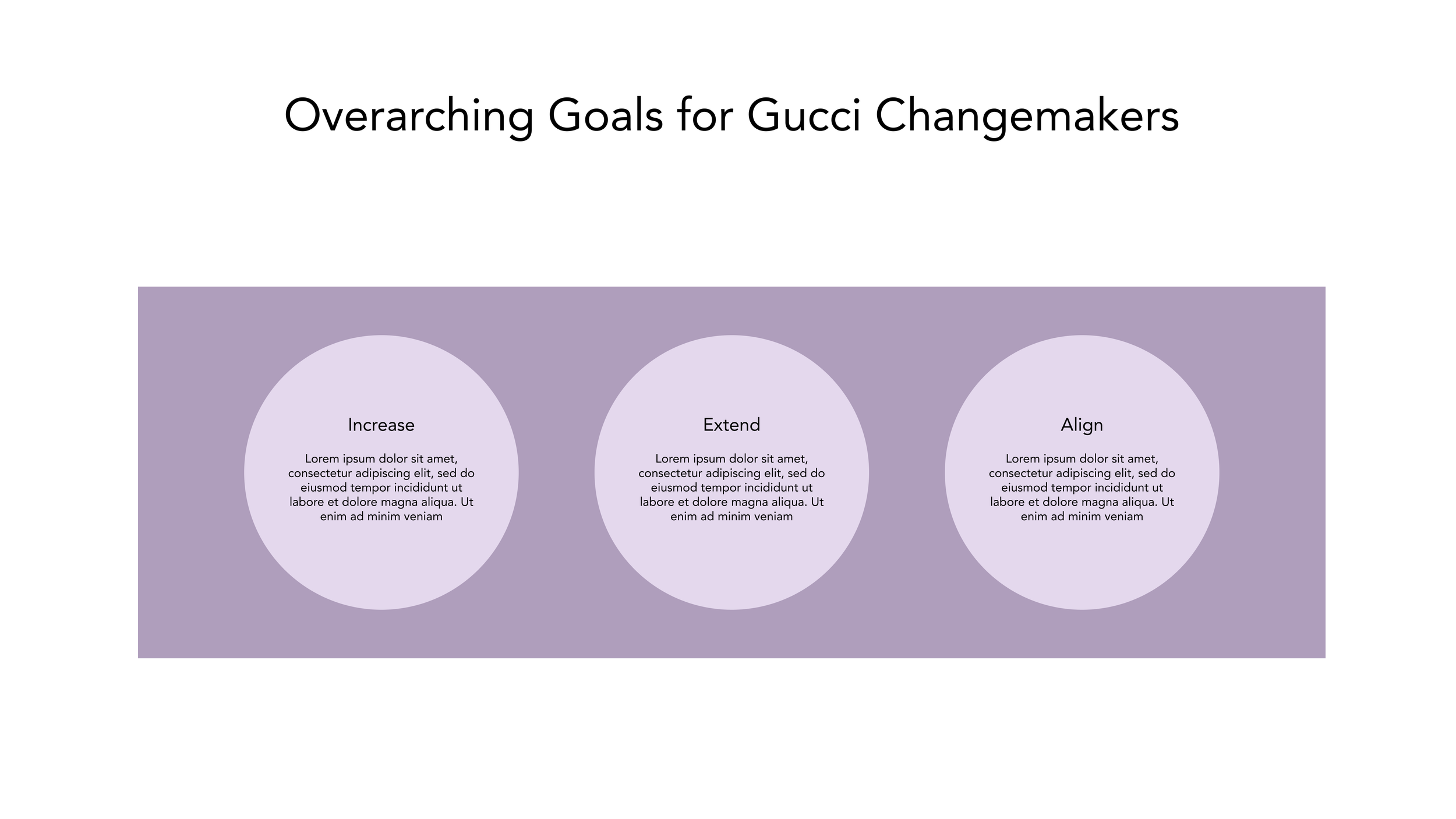 Overarching Goals for Gucci Changemakers

Increase

Lorem ipsum dolor sit amet, consectetur adipiscing elit, sed do eiusmod tempor incididunt ut labore et dolore magna aliqua. Ut enim ad minim veniam

Extend

Lorem ipsum dolor sit amet, consectetur adipiscing elit, sed do eiusmod tempor incididunt ut labore et dolore magna aliqua. Ut enim ad minim veniam

Align

Lorem ipsum dolor sit amet, consectetur adipiscing elit, sed do eiusmod tempor incididunt ut labore et dolore magna aliqua. Ut enim ad minim veniam